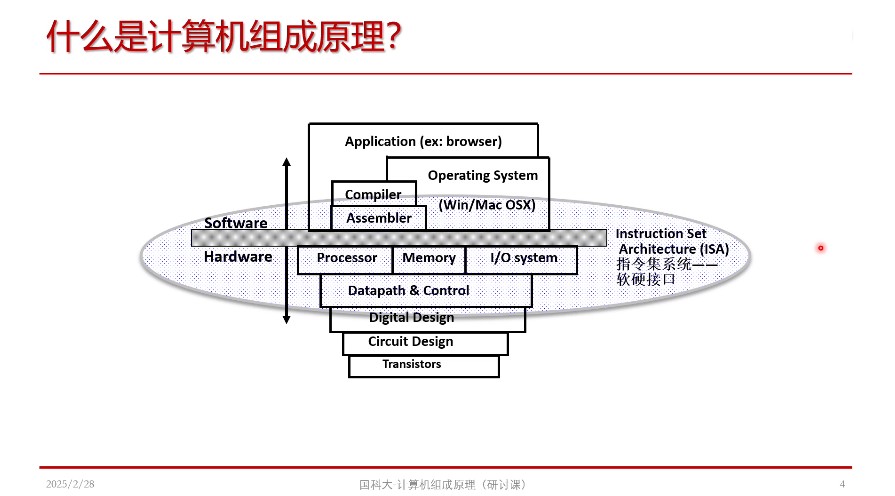 什么是计算机组成原理?

Application (ex: browser)

Operating System

(Win/Mac OSX)

Compiler

Assembler

Software

Hardware

Instruction Set Architecture (ISA)
指令集系统——软硬接口

Processor

Memory

I/O system

Datapath & Control

Digital Design

Circuit Design

Transistors

2025/2/28

国科大 计算机组成原理（研讨课）

4